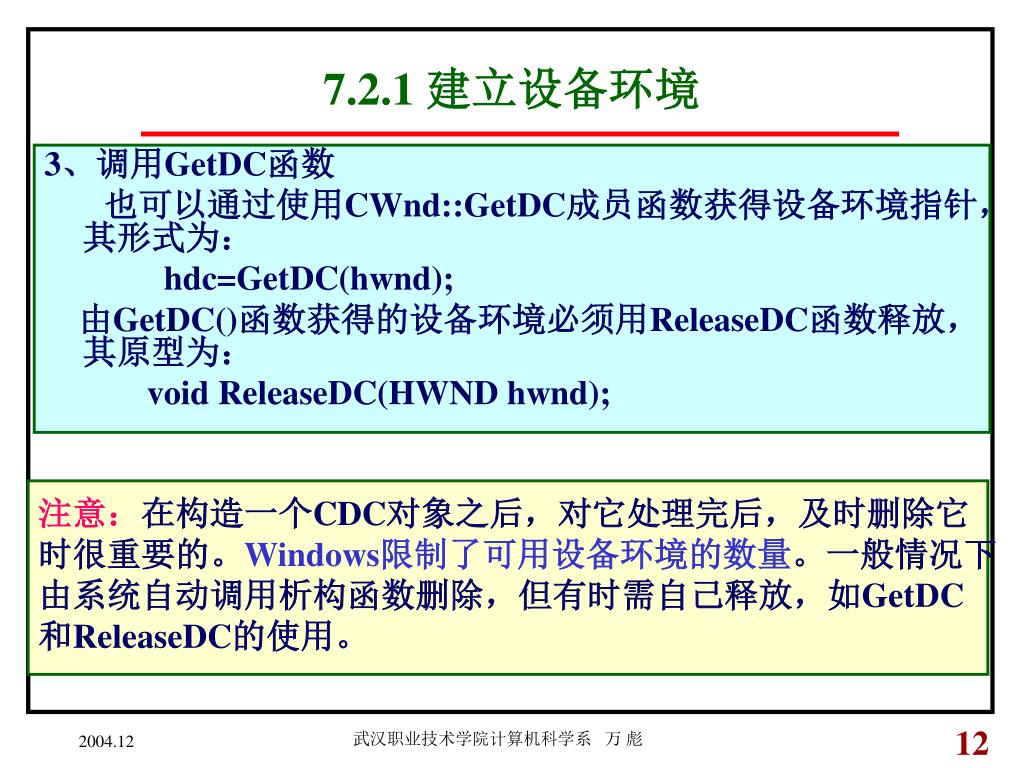 7.2.1 建立设备环境

3、调用GetDC函数

也可以通过使用CWnd::GetDC成员函数获得设备环境指针，其形式为：

hdc=GetDC(hwnd);

由GetDC()函数获得的设备环境必须用ReleaseDC函数释放，其原型为：

void ReleaseDC(HWND hwnd);

注意：在构造一个CDC对象之后，对它处理完后，及时删除它时很重要的。Windows限制了可用设备环境的数量。一般情况下由系统自动调用析构函数删除，但有时需自己释放，如GetDC和ReleaseDC的使用。

2004.12

武汉职业技术学院计算机科学系 万 彪

12